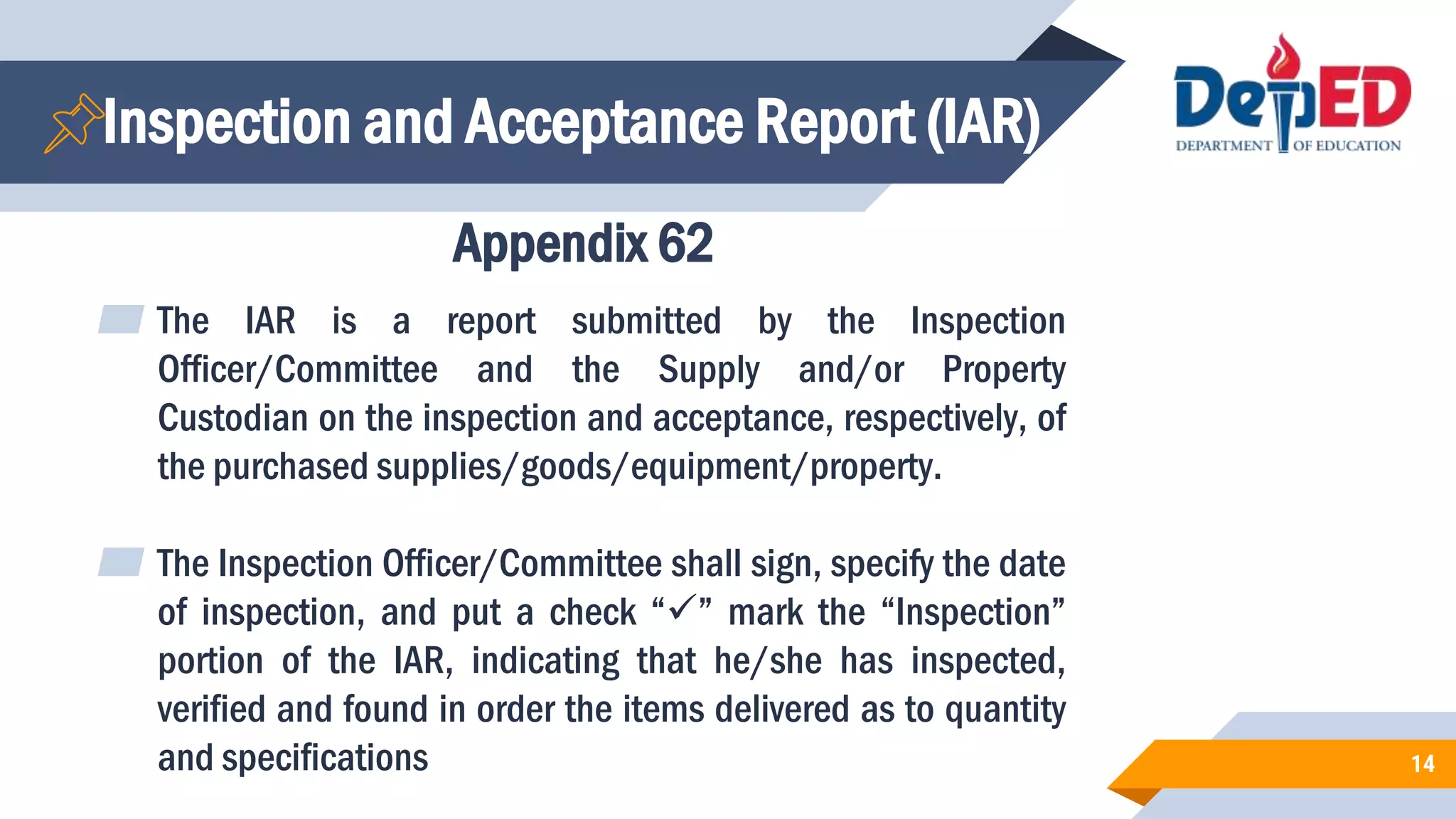 Inspection and Acceptance Report (IAR)

DepED
DEPARTMENT OF EDUCATION

Appendix 62

The IAR is a report submitted by the Inspection Officer/Committee and the Supply and/or Property Custodian on the inspection and acceptance, respectively, of the purchased supplies/goods/equipment/property.

The Inspection Officer/Committee shall sign, specify the date of inspection, and put a check “✓” mark the “Inspection” portion of the IAR, indicating that he/she has inspected, verified and found in order the items delivered as to quantity and specifications

14